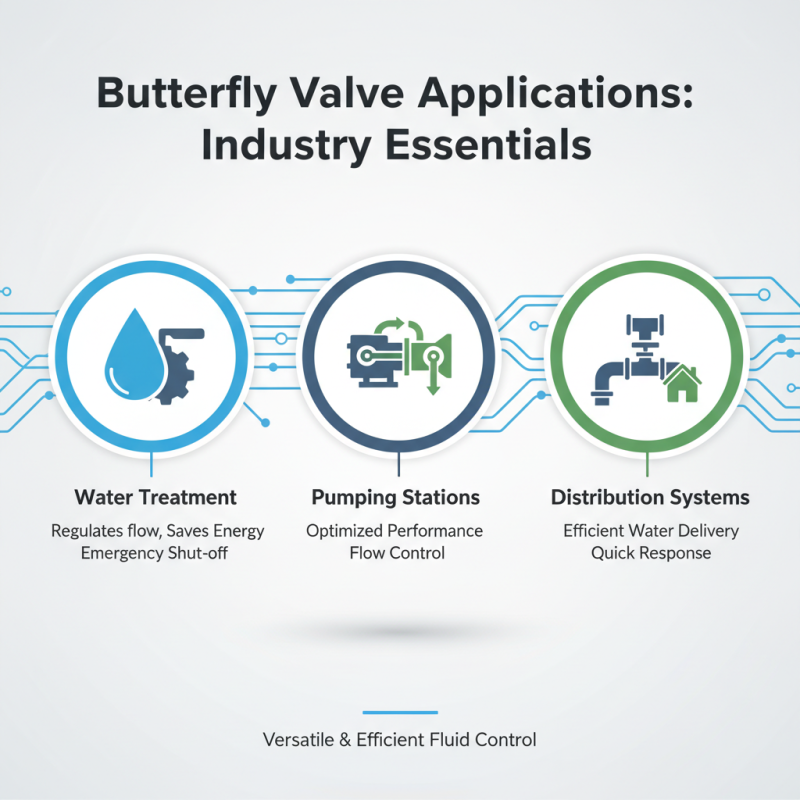 Butterfly Valve Applications: Industry Essentials

Water Treatment
Regulates flow, Saves Energy
Emergency Shut-off

Pumping Stations
Optimized Performance
Flow Control

Distribution Systems
Efficient Water Delivery
Quick Response

Versatile & Efficient Fluid Control